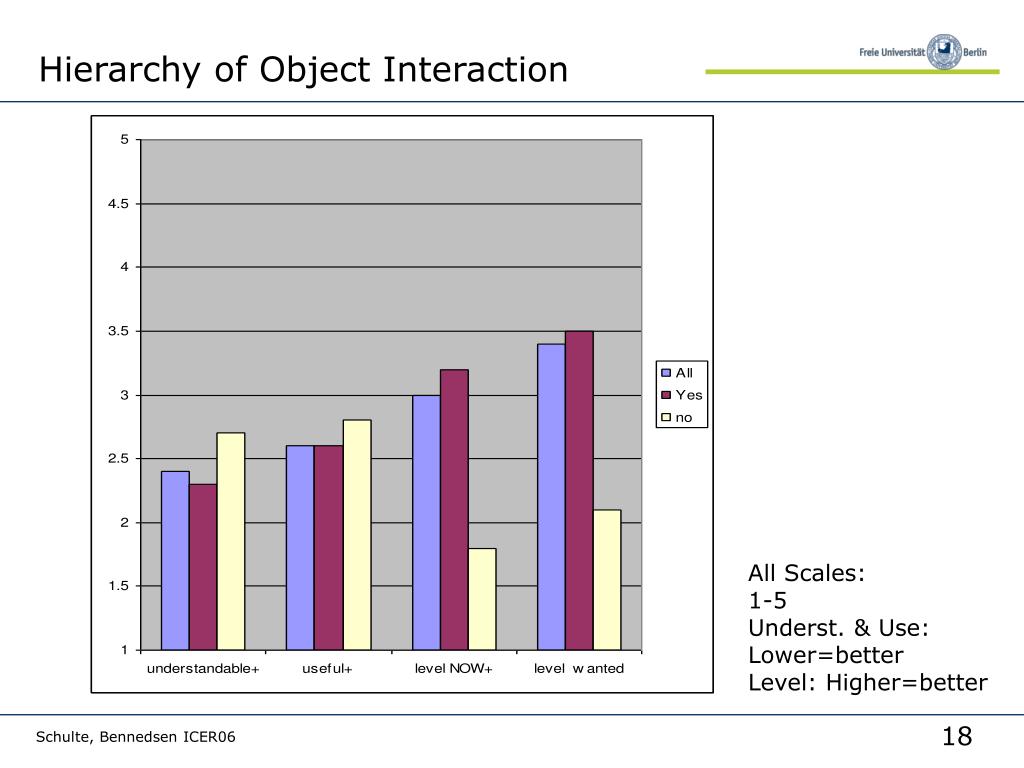 Hierarchy of Object Interaction

Freie Universität Berlin

5
4.5
4
3.5
3
2.5
2
1.5
1

understandable+ useful+ level NOW+ level wanted

All
Yes
no

All Scales:
1-5
Underst. & Use:
Lower=better
Level: Higher=better

Schulte, Bennedsen ICER06

18